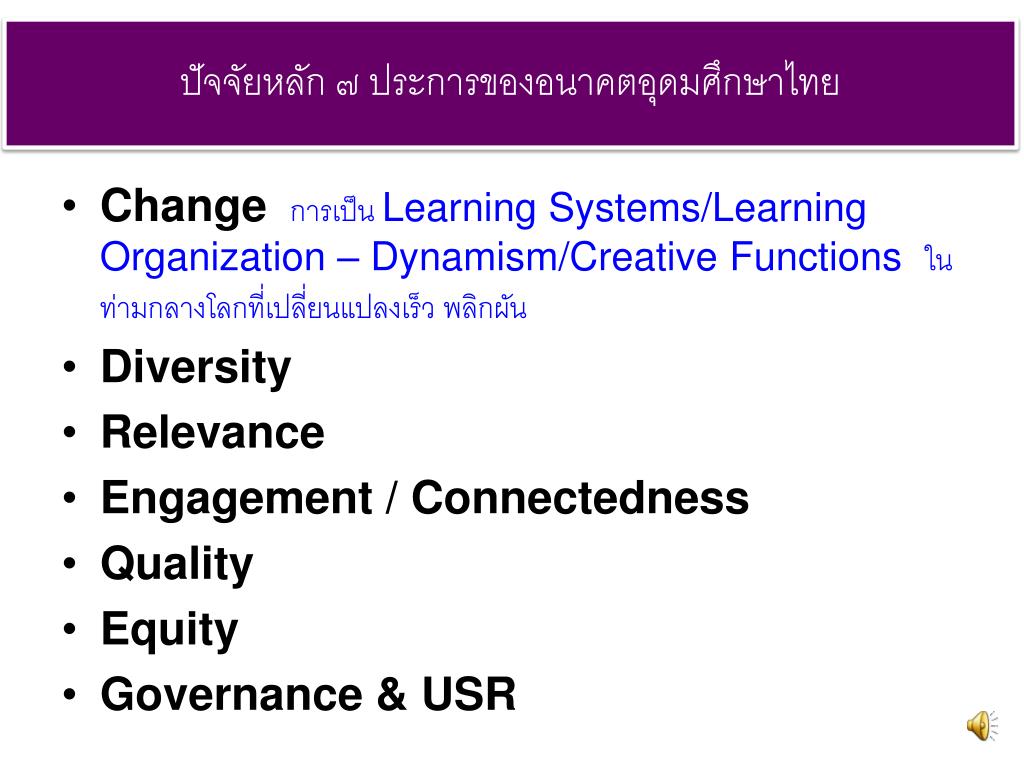 ปัจจัยหลัก ๗ ประการของอนาคตอุดมศึกษาไทย

• Change การเป็น Learning Systems/Learning Organization – Dynamism/Creative Functions ในท่ามกลางโลกที่เปลี่ยนแปลงเร็ว พลิกผัน
• Diversity
• Relevance
• Engagement / Connectedness
• Quality
• Equity
• Governance & USR